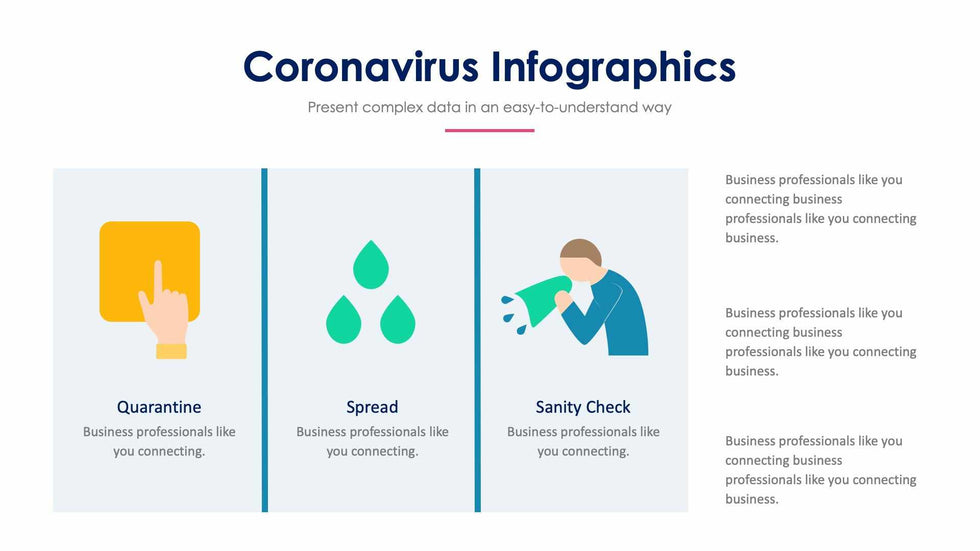 Coronavirus Infographics

Present complex data in an easy-to-understand way

Quarantine

Business professionals like you connecting.

Spread

Business professionals like you connecting.

Sanity Check

Business professionals like you connecting.

Business professionals like you connecting business professionals like you connecting business.

Business professionals like you connecting business professionals like you connecting business.

Business professionals like you connecting business professionals like you connecting business.